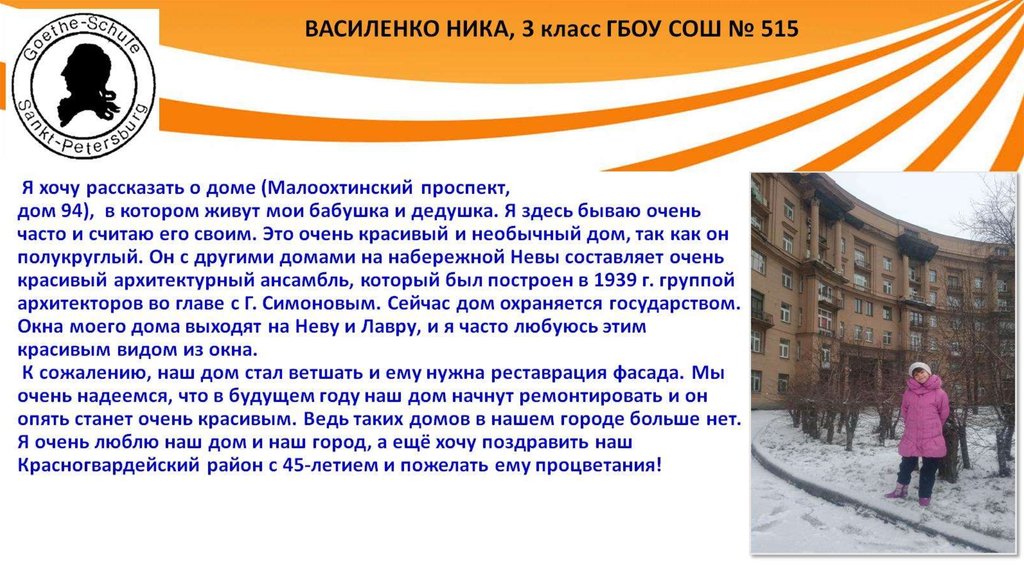 Goethe-Schule Sankt-Petersburg

ВАСИЛЕНКО НИКА, 3 класс ГБОУ СОШ № 515

Я хочу рассказать о доме (Малоохтинский проспект, дом 94), в котором живут мои бабушка и дедушка. Я здесь бываю очень часто и считаю его своим. Это очень красивый и необычный дом, так как он полукруглый. Он с другими домами на набережной Невы составляет очень красивый архитектурный ансамбль, который был построен в 1939 г. группой архитекторов во главе с Г. Симоновым. Сейчас дом охраняется государством. Окна моего дома выходят на Неву и Лавру, и я часто любуюсь этим красивым видом из окна.

К сожалению, наш дом стал ветшать и ему нужна реставрация фасада. Мы очень надеемся, что в будущем году наш дом начнут ремонтировать и он опять станет очень красивым. Ведь таких домов в нашем городе больше нет. Я очень люблю наш дом и наш город, а ещё хочу поздравить наш Красногвардейский район с 45-летием и пожелать ему процветания!